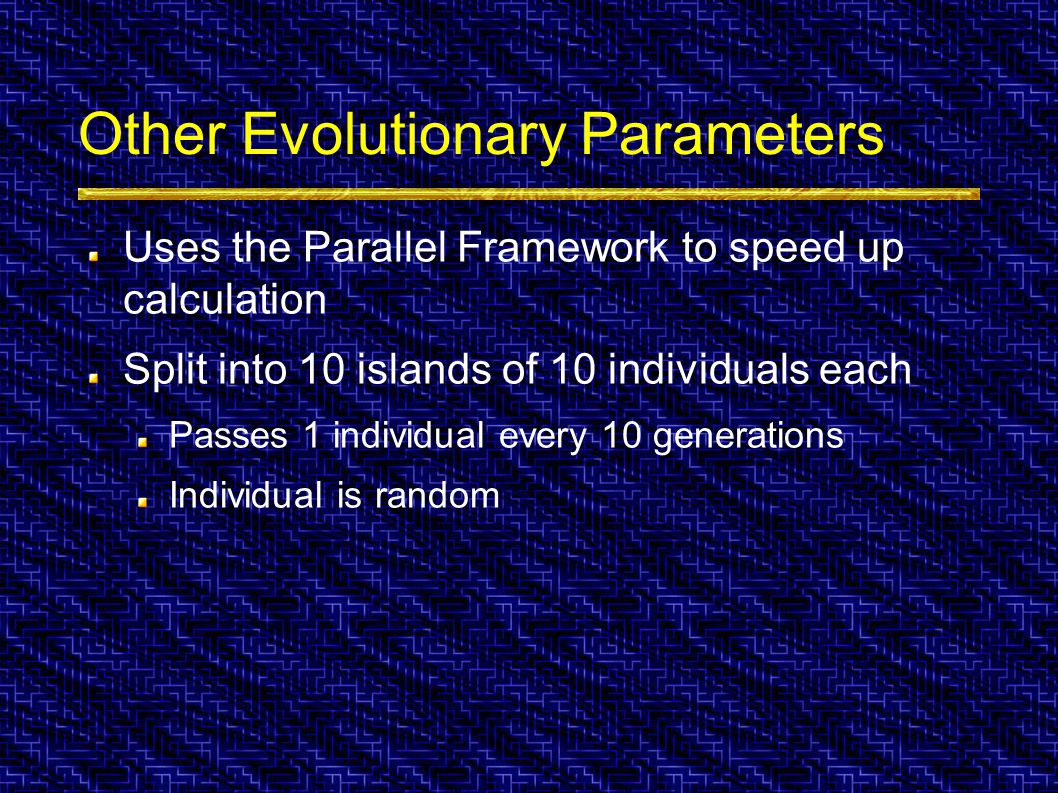 Other Evolutionary Parameters

Uses the Parallel Framework to speed up calculation

Split into 10 islands of 10 individuals each

Passes 1 individual every 10 generations

Individual is random